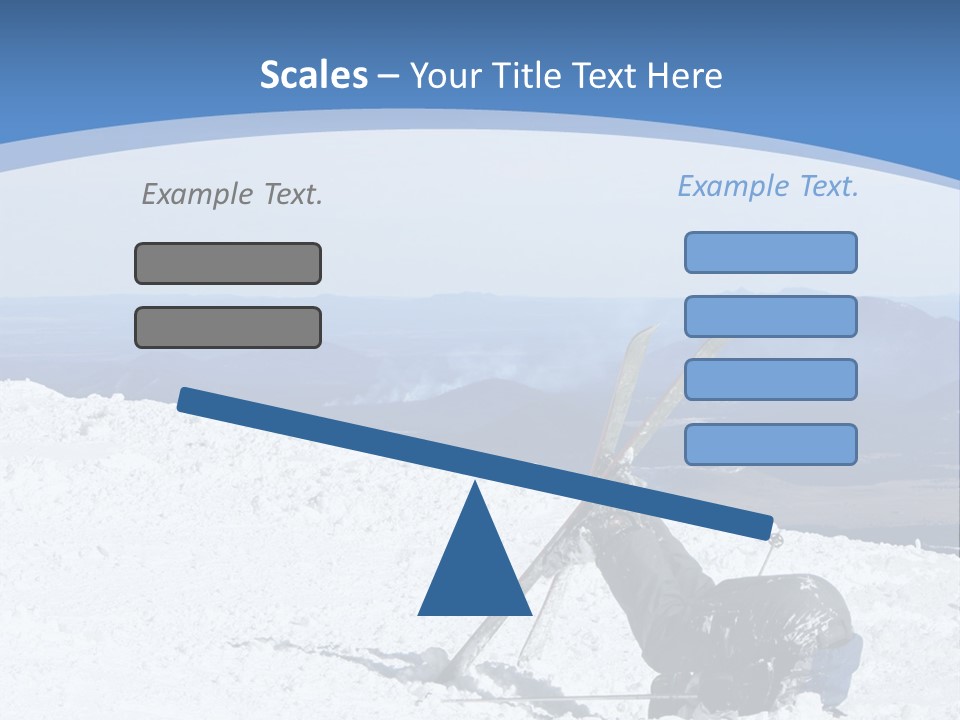 Scales – Your Title Text Here

Example Text.

Example Text.